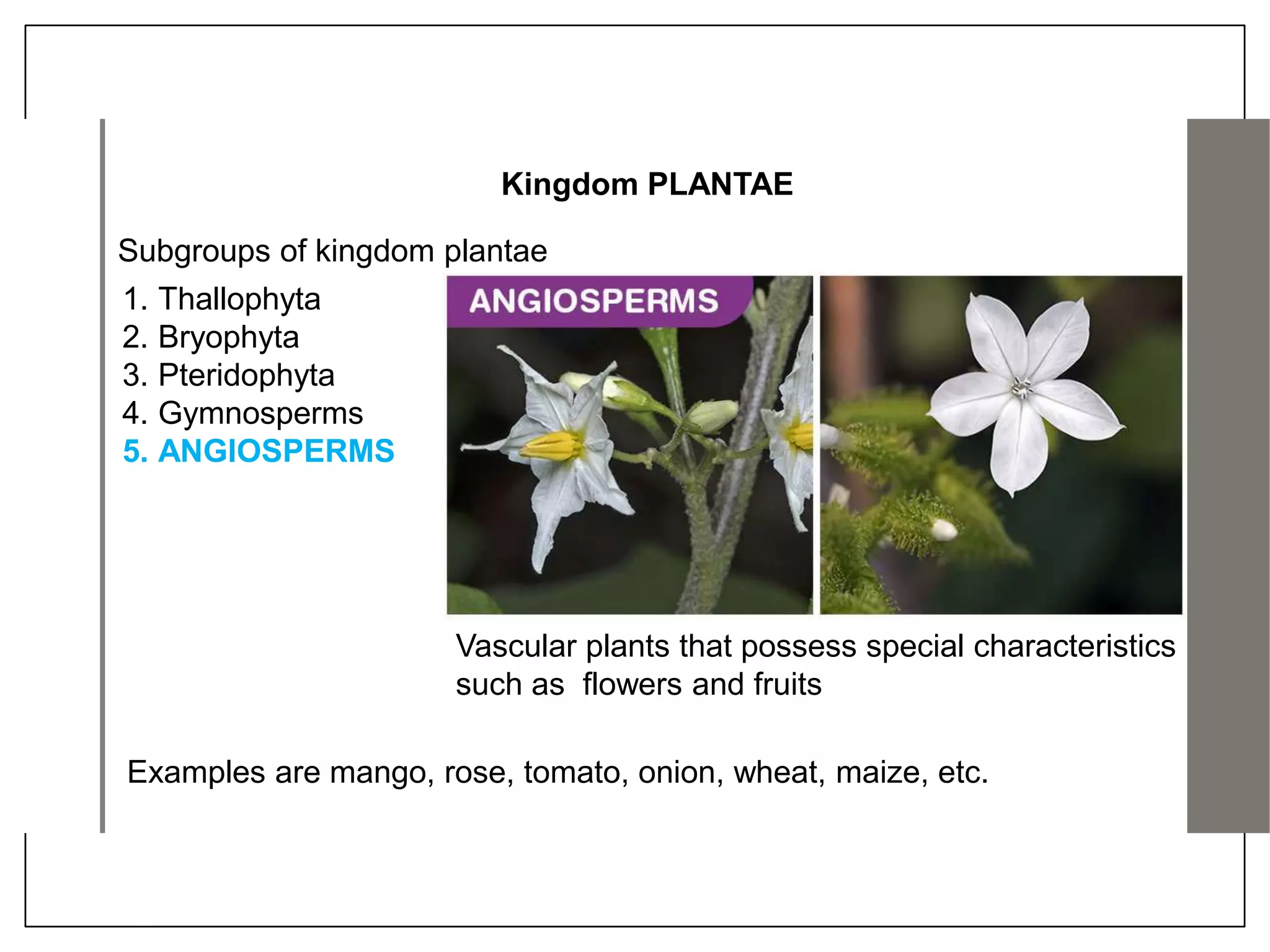 Kingdom PLANTAE

Subgroups of kingdom plantae

1. Thallophyta
2. Bryophyta
3. Pteridophyta
4. Gymnosperms
5. ANGIOSPERMS

ANGIOSPERMS

Vascular plants that possess special characteristics such as flowers and fruits

Examples are mango, rose, tomato, onion, wheat, maize, etc.